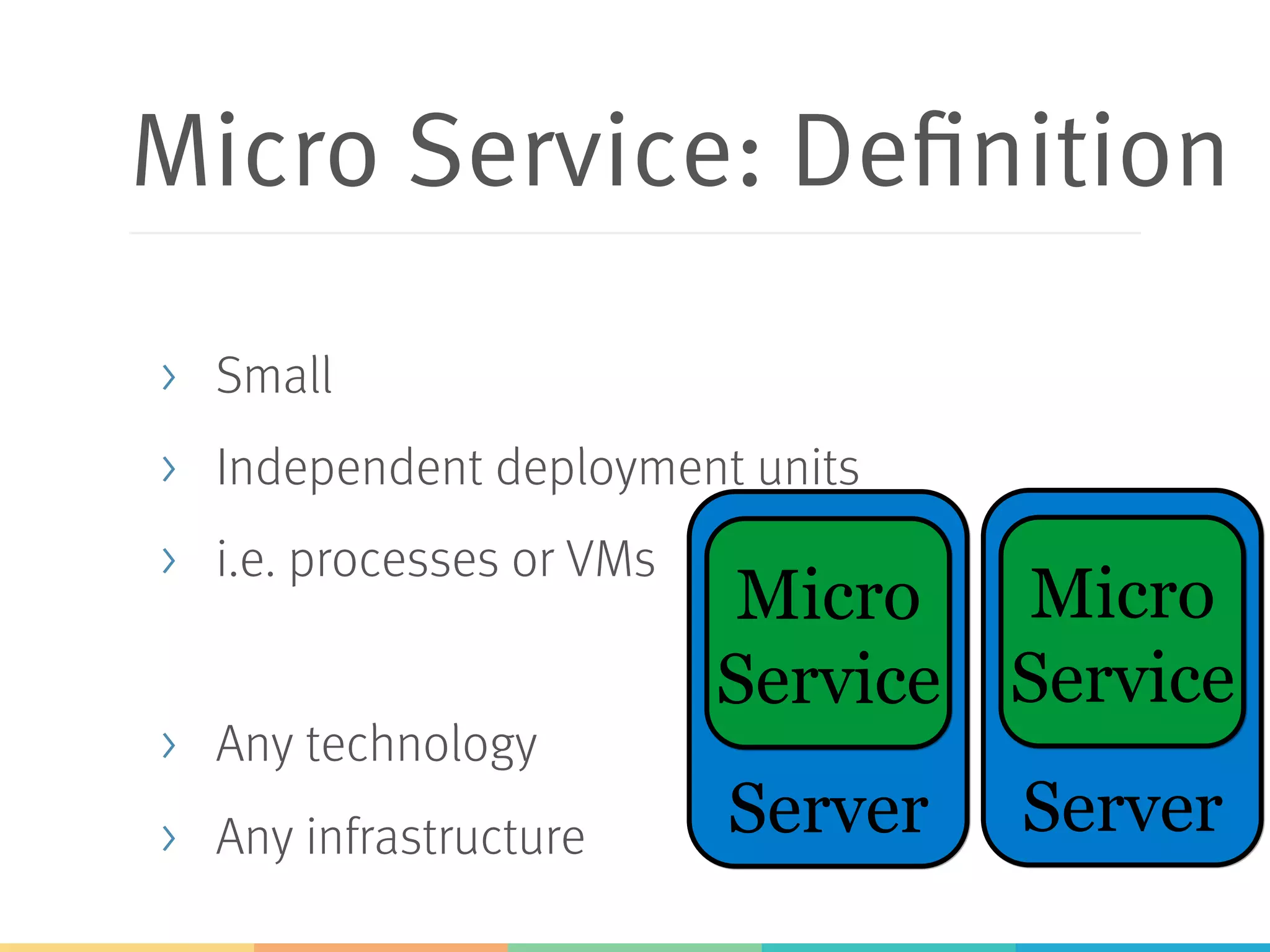 Micro Service: Definition

› Small
› Independent deployment units
› i.e. processes or VMs
› Any technology
› Any infrastructure

Micro Service
Server

Micro Service
Server